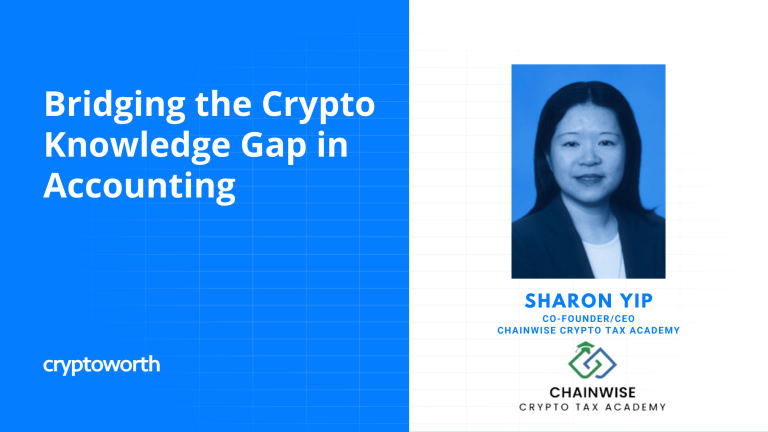 Bridging the Crypto Knowledge Gap in Accounting

cryptoworth

SHARON YIP
CO-FOUNDER/CEO
CHAINWISE CRYPTO TAX ACADEMY

CHAINWISE
CRYPTO TAX ACADEMY